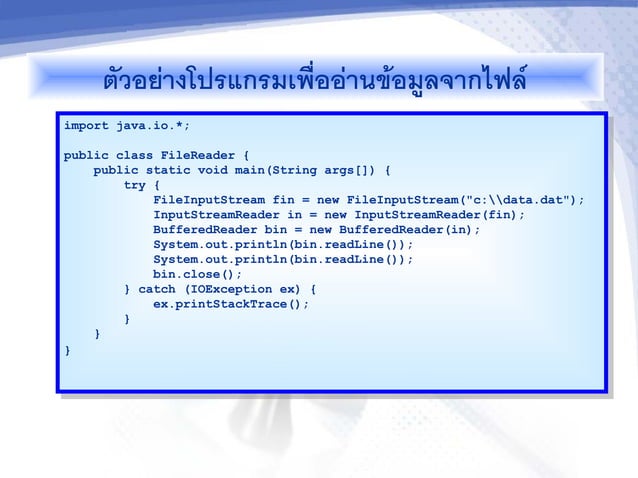 ตัวอย่างโปรแกรมเพื่ออ่านข้อมูลจากไฟล์

import java.io.*;

public class FileReader {
    public static void main(String args[]) {
        try {
            FileInputStream fin = new FileInputStream("c:\\data.dat");
            InputStreamReader in = new InputStreamReader(fin);
            BufferedReader bin = new BufferedReader(in);
            System.out.println(bin.readLine());
            System.out.println(bin.readLine());
            bin.close();
        } catch (IOException ex) {
            ex.printStackTrace();
        }
    }
}